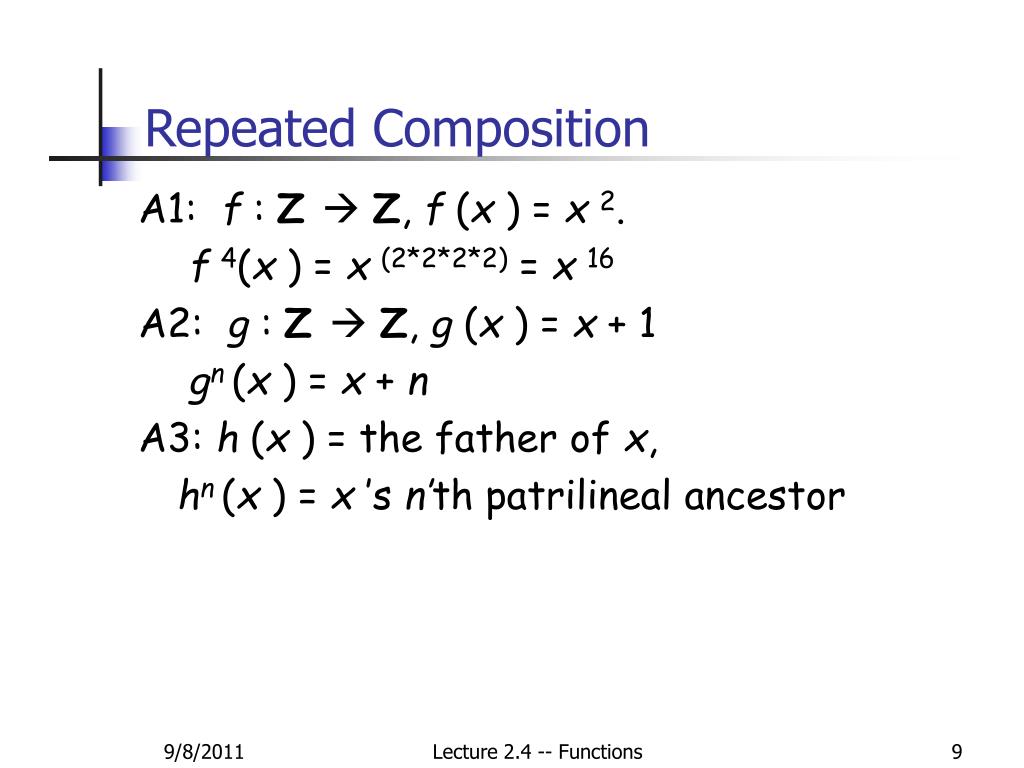 Repeated Composition

A1: $f : \mathbf{Z} \rightarrow \mathbf{Z}$, $f(x) = x^2$.

$f^4(x) = x^{(2*2*2*2)} = x^{16}$

A2: $g : \mathbf{Z} \rightarrow \mathbf{Z}$, $g(x) = x + 1$

$g^n(x) = x + n$

A3: $h(x)$ = the father of $x$,

$h^n(x)$ = $x$'s $n$'th patrilineal ancestor

9/8/2011

Lecture 2.4 -- Functions

9